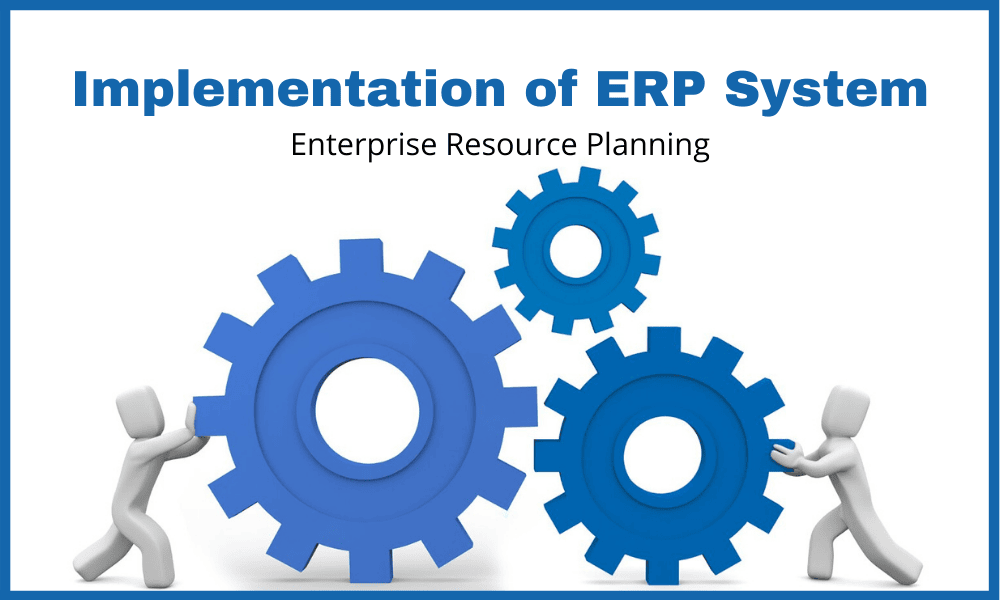 Implementation of ERP System

Enterprise Resource Planning